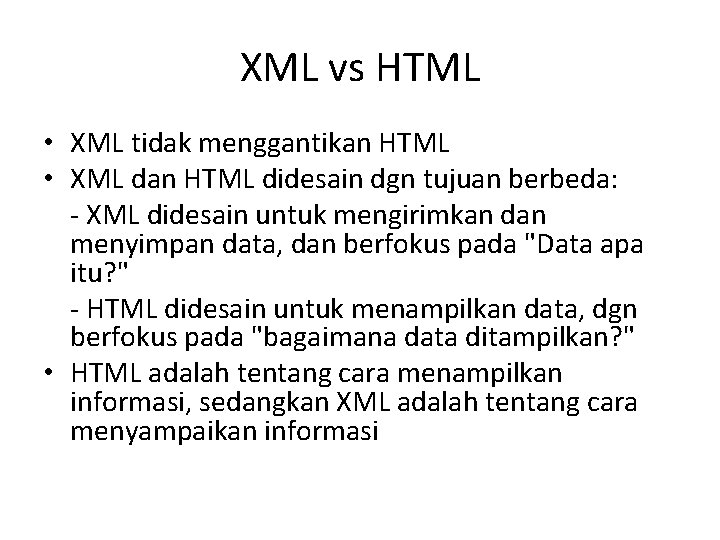 XML vs HTML

• XML tidak menggantikan HTML
• XML dan HTML didesain dgn tujuan berbeda:
- XML didesain untuk mengirimkan dan menyimpan data, dan berfokus pada "Data apa itu?"
- HTML didesain untuk menampilkan data, dgn berfokus pada "bagaimana data ditampilkan?"
• HTML adalah tentang cara menampilkan informasi, sedangkan XML adalah tentang cara menyampaikan informasi